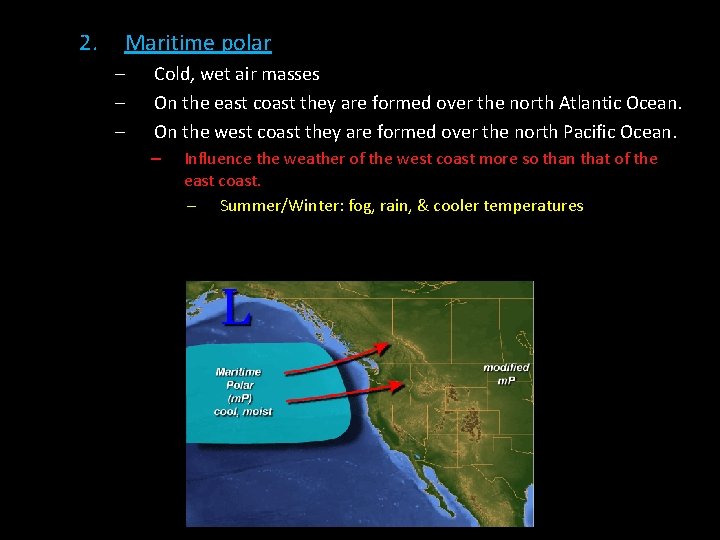 2. Maritime polar

– Cold, wet air masses
– On the east coast they are formed over the north Atlantic Ocean.
– On the west coast they are formed over the north Pacific Ocean.
 – Influence the weather of the west coast more so than that of the east coast.
  – Summer/Winter: fog, rain, & cooler temperatures

L

Maritime Polar (mP) cool, moist

modified mP